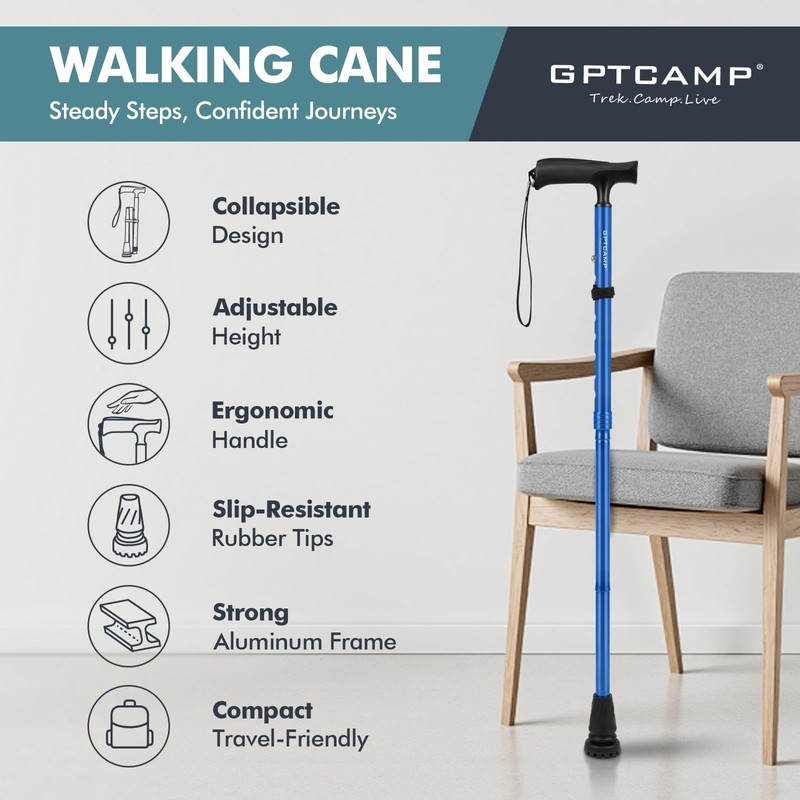 WALKING CANE
Steady Steps, Confident Journeys

GPTCAMP®
Trek.Camp.Live

Collapsible
Design

Adjustable
Height

Ergonomic
Handle

Slip-Resistant
Rubber Tips

Strong
Aluminum Frame

Compact
Travel-Friendly

GPTCAMP